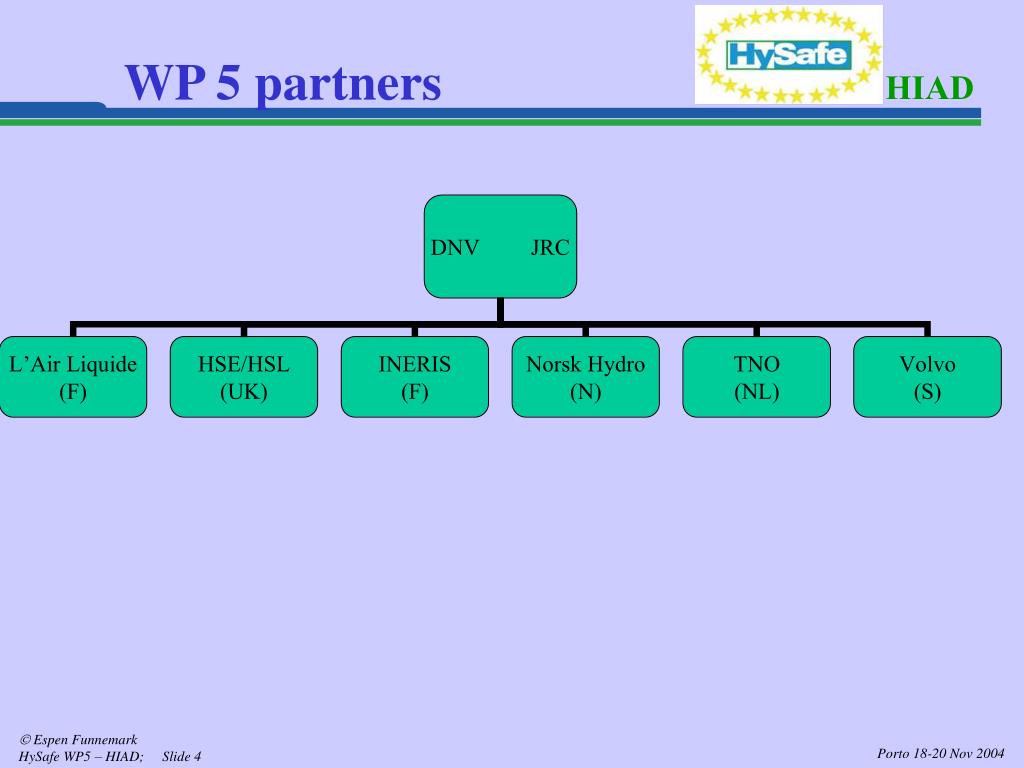 WP 5 partners

HySafe

HIAD

DNV JRC

L’Air Liquide
(F)

HSE/HSL
(UK)

INERIS
(F)

Norsk Hydro
(N)

TNO
(NL)

Volvo
(S)

© Espen Funnemark
HySafe WP5 – HIAD; Slide 4

Porto 18-20 Nov 2004